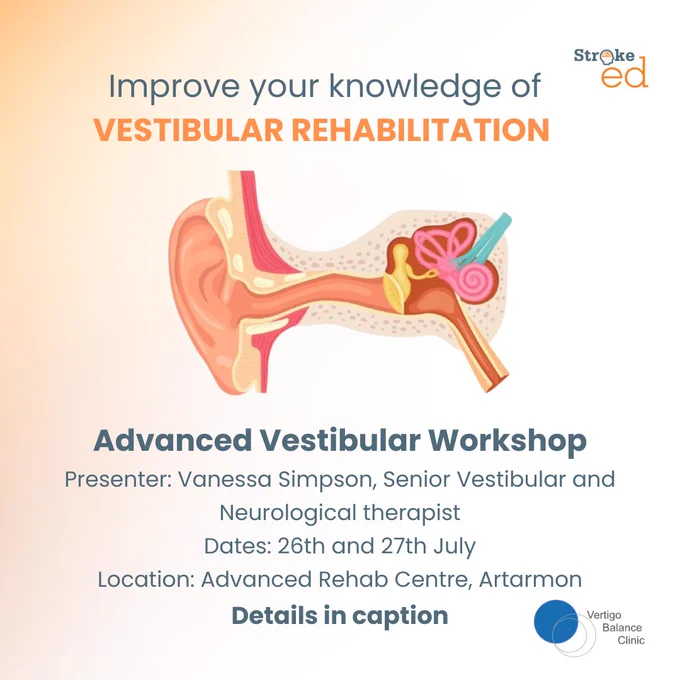 Stroke ed

Improve your knowledge of
VESTIBULAR REHABILITATION

Advanced Vestibular Workshop
Presenter: Vanessa Simpson, Senior Vestibular and Neurological therapist
Dates: 26th and 27th July
Location: Advanced Rehab Centre, Artarmon
Details in caption

Vertigo Balance Clinic